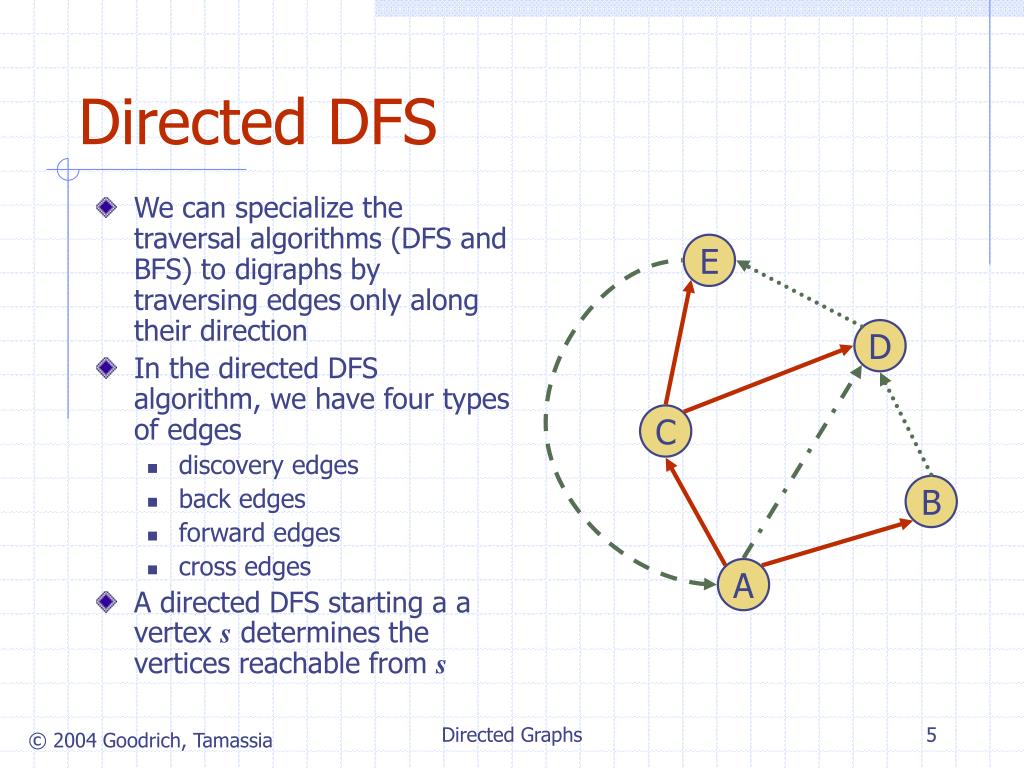 Directed DFS

We can specialize the traversal algorithms (DFS and BFS) to digraphs by traversing edges only along their direction

In the directed DFS algorithm, we have four types of edges

discovery edges
back edges
forward edges
cross edges

A directed DFS starting a a vertex $s$ determines the vertices reachable from $s$

E
D
C
B
A

© 2004 Goodrich, Tamassia

Directed Graphs

5